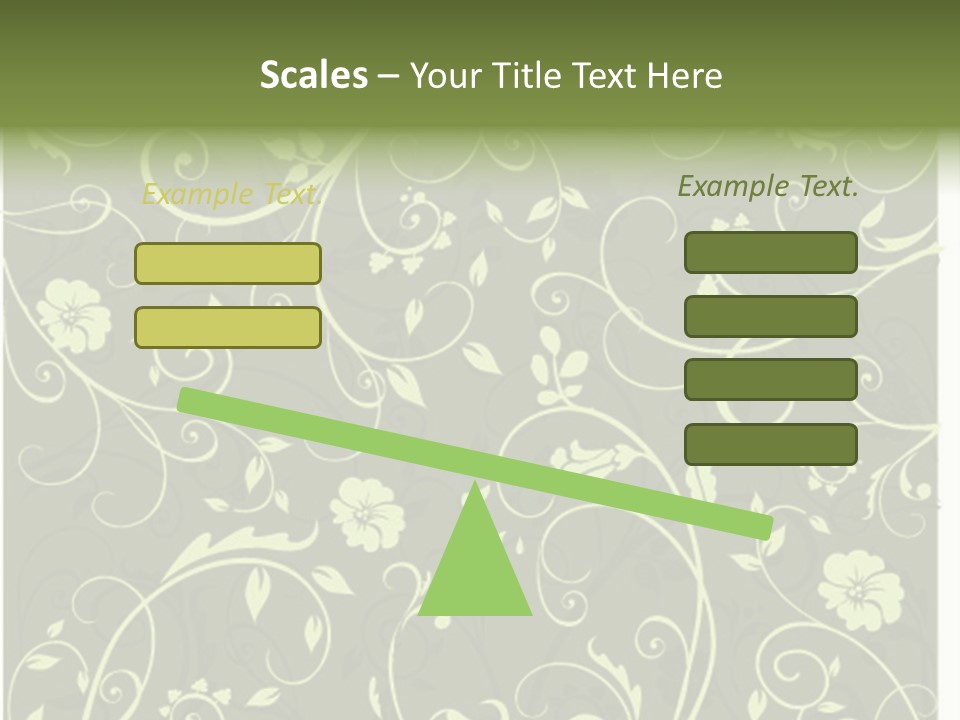 Scales – Your Title Text Here

Example Text.

Example Text.